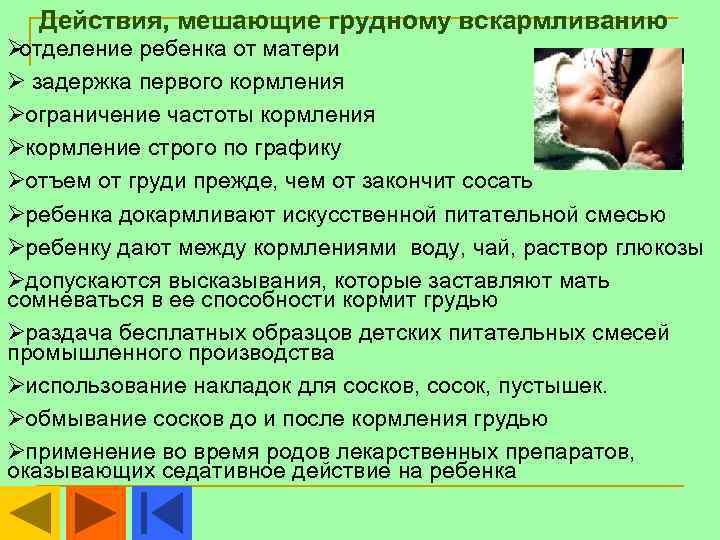 Действия, мешающие грудному вскармливанию

➢отделение ребенка от матери

➢ задержка первого кормления

➢ограничение частоты кормления

➢кормление строго по графику

➢отъем от груди прежде, чем от закончит сосать

➢ребенка докармливают искусственной питательной смесью

➢ребенку дают между кормлениями воду, чай, раствор глюкозы

➢допускаются высказывания, которые заставляют мать сомневаться в ее способности кормит грудью

➢раздача бесплатных образцов детских питательных смесей промышленного производства

➢использование накладок для сосков, сосок, пустышек.

➢обмывание сосков до и после кормления грудью

➢применение во время родов лекарственных препаратов, оказывающих седативное действие на ребенка